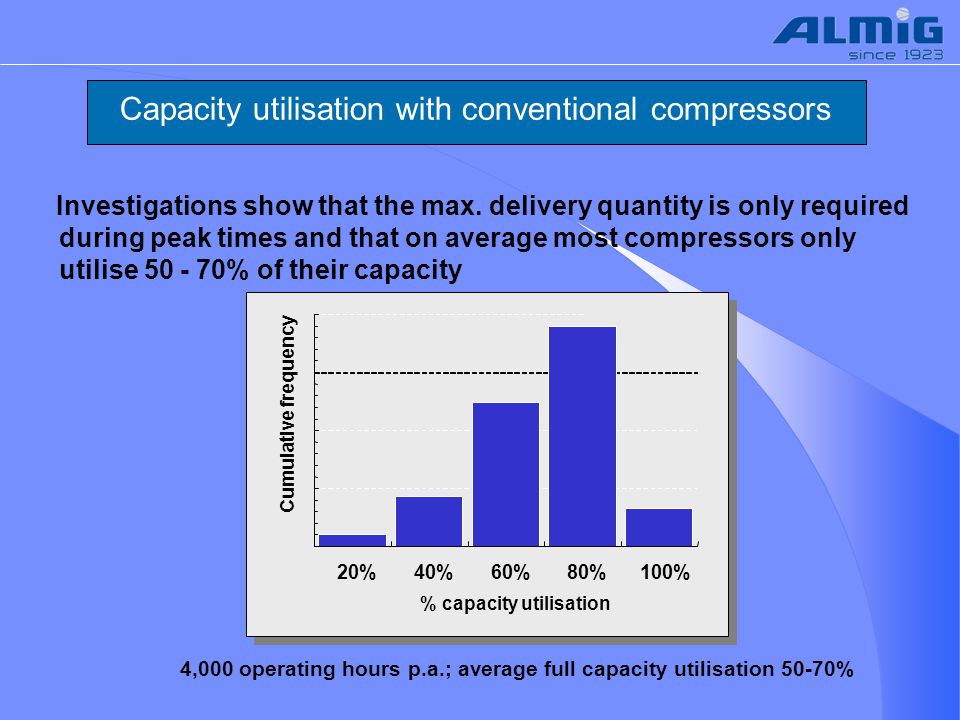 ALMiG
since 1923

Capacity utilisation with conventional compressors

Investigations show that the max. delivery quantity is only required during peak times and that on average most compressors only utilise 50 - 70% of their capacity

Cumulative frequency

20% 40% 60% 80% 100%

% capacity utilisation

4,000 operating hours p.a.; average full capacity utilisation 50-70%